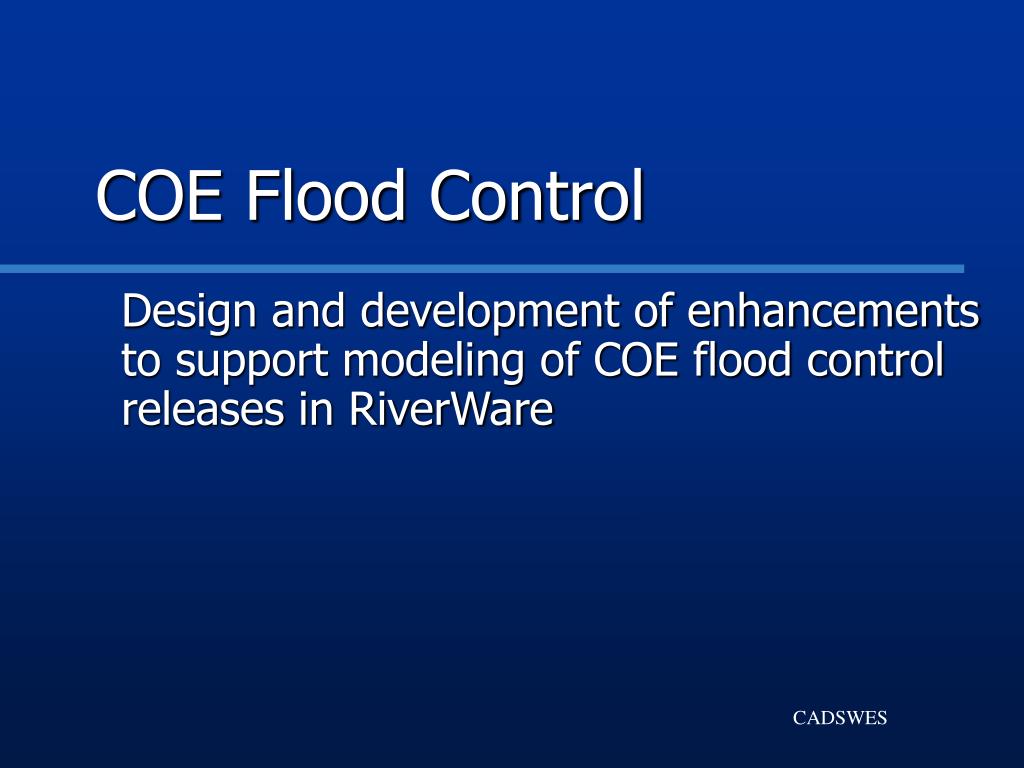 COE Flood Control

Design and development of enhancements to support modeling of COE flood control releases in RiverWare

CADSWES